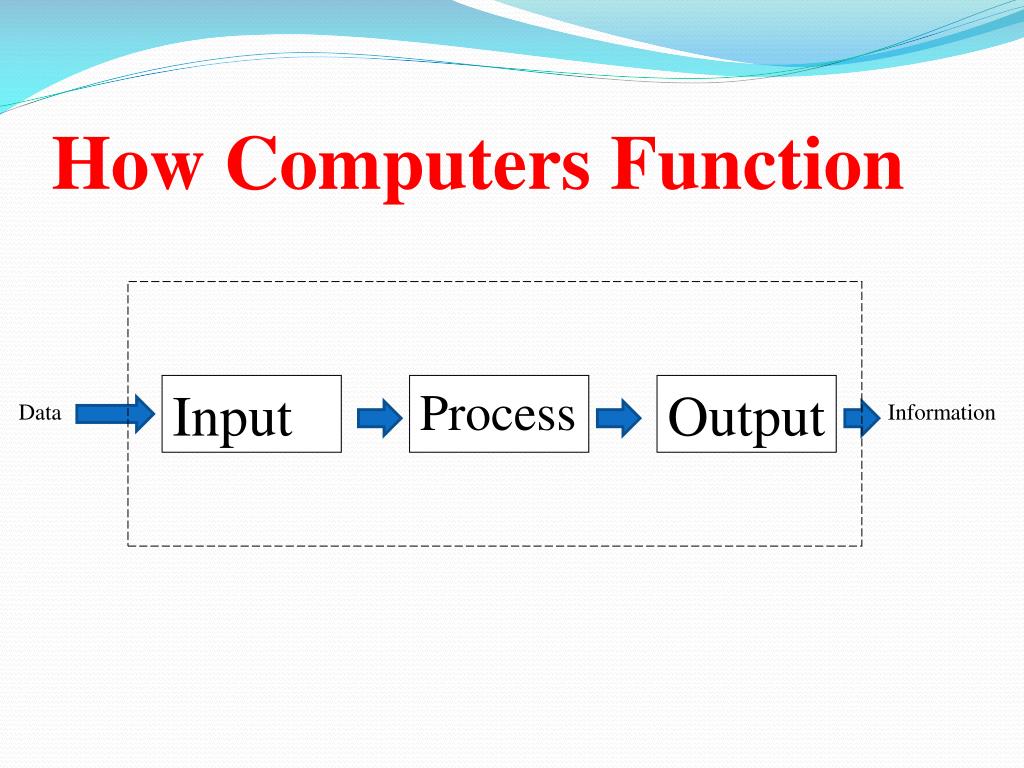 How Computers Function

Data

Input

Process

Output

Information